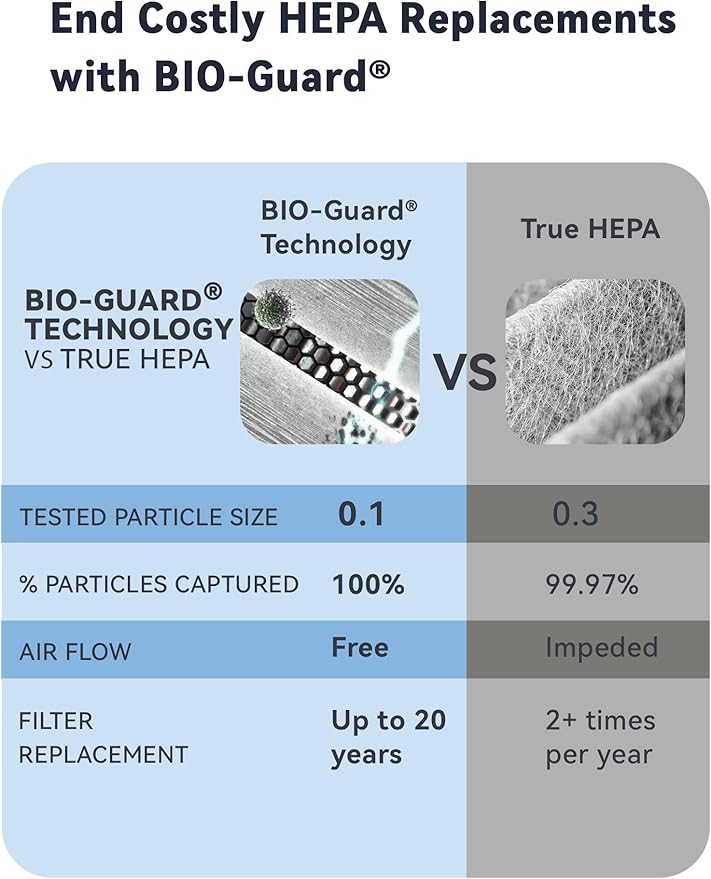 End Costly HEPA Replacements with BIO-Guard®

| BIO-GUARD® TECHNOLOGY VS TRUE HEPA | BIO-Guard® Technology | VS | True HEPA |
|---|---|---|---|
| TESTED PARTICLE SIZE | 0.1 | | 0.3 |
| % PARTICLES CAPTURED | 100% | | 99.97% |
| AIR FLOW | Free | | Impeded |
| FILTER REPLACEMENT | Up to 20 years | | 2+ times per year |